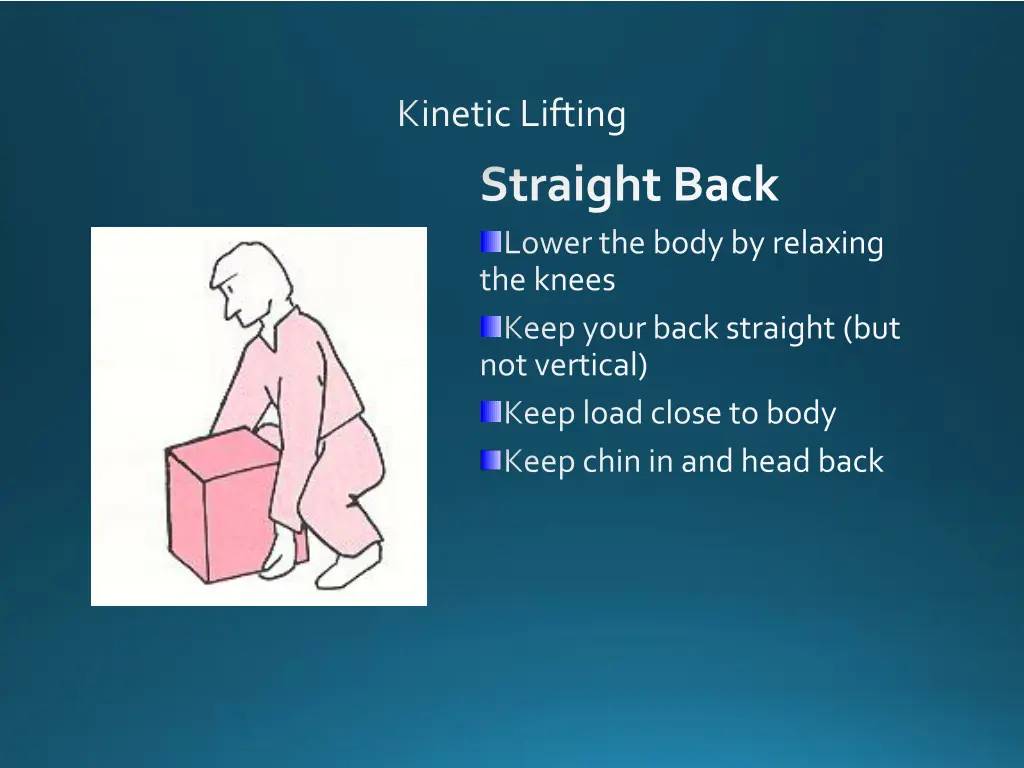 Kinetic Lifting

Straight Back

Lower the body by relaxing the knees

Keep your back straight (but not vertical)

Keep load close to body

Keep chin in and head back